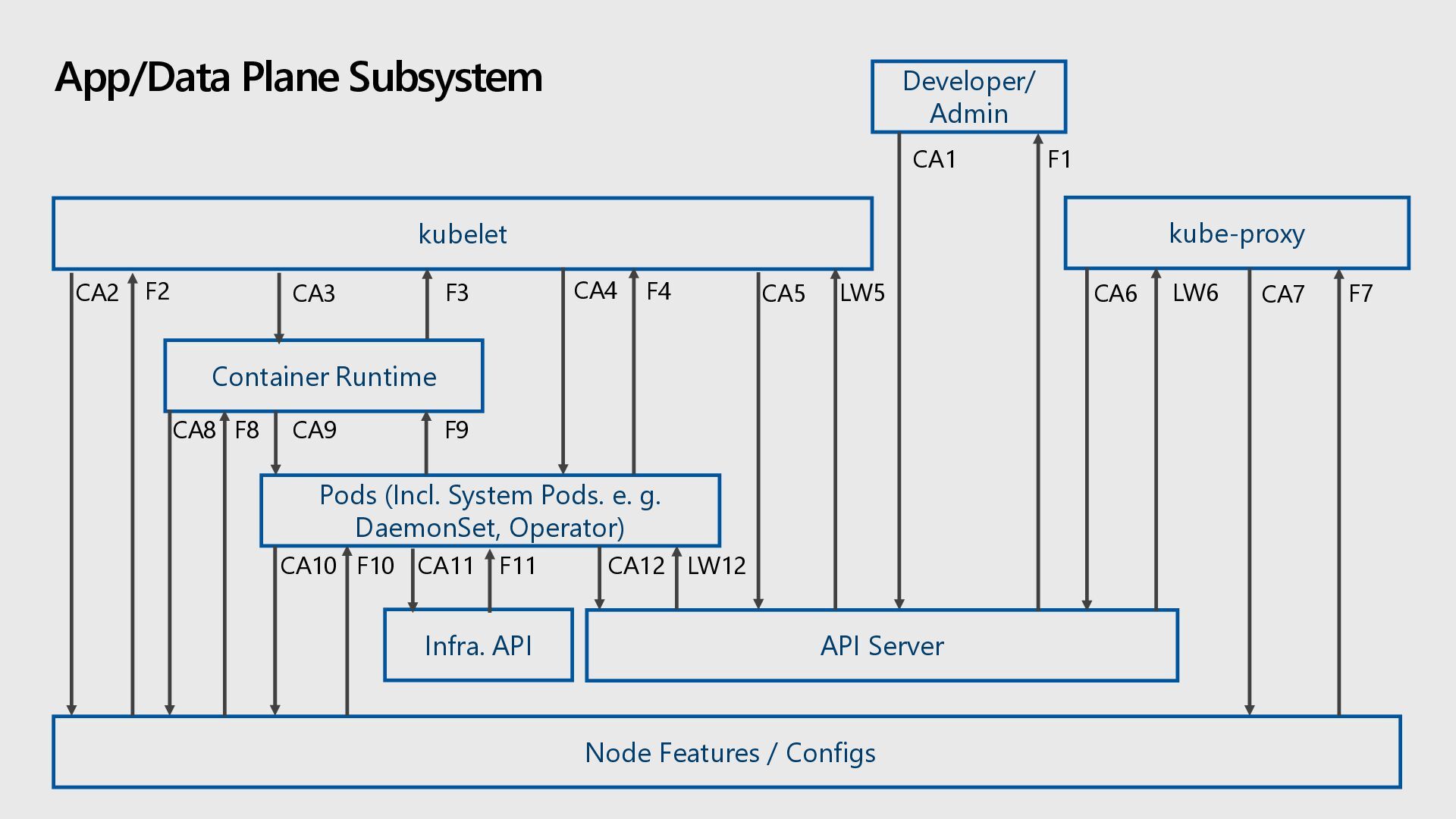 App/Data Plane Subsystem

Developer/ Admin

CA1

F1

kubelet

kube-proxy

CA2

F2

CA3

F3

CA4

F4

CA5

LW5

CA6

LW6

CA7

F7

Container Runtime

CA8

F8

CA9

F9

Pods (Incl. System Pods. e. g. DaemonSet, Operator)

CA10

F10

CA11

F11

CA12

LW12

Infra. API

API Server

Node Features / Configs